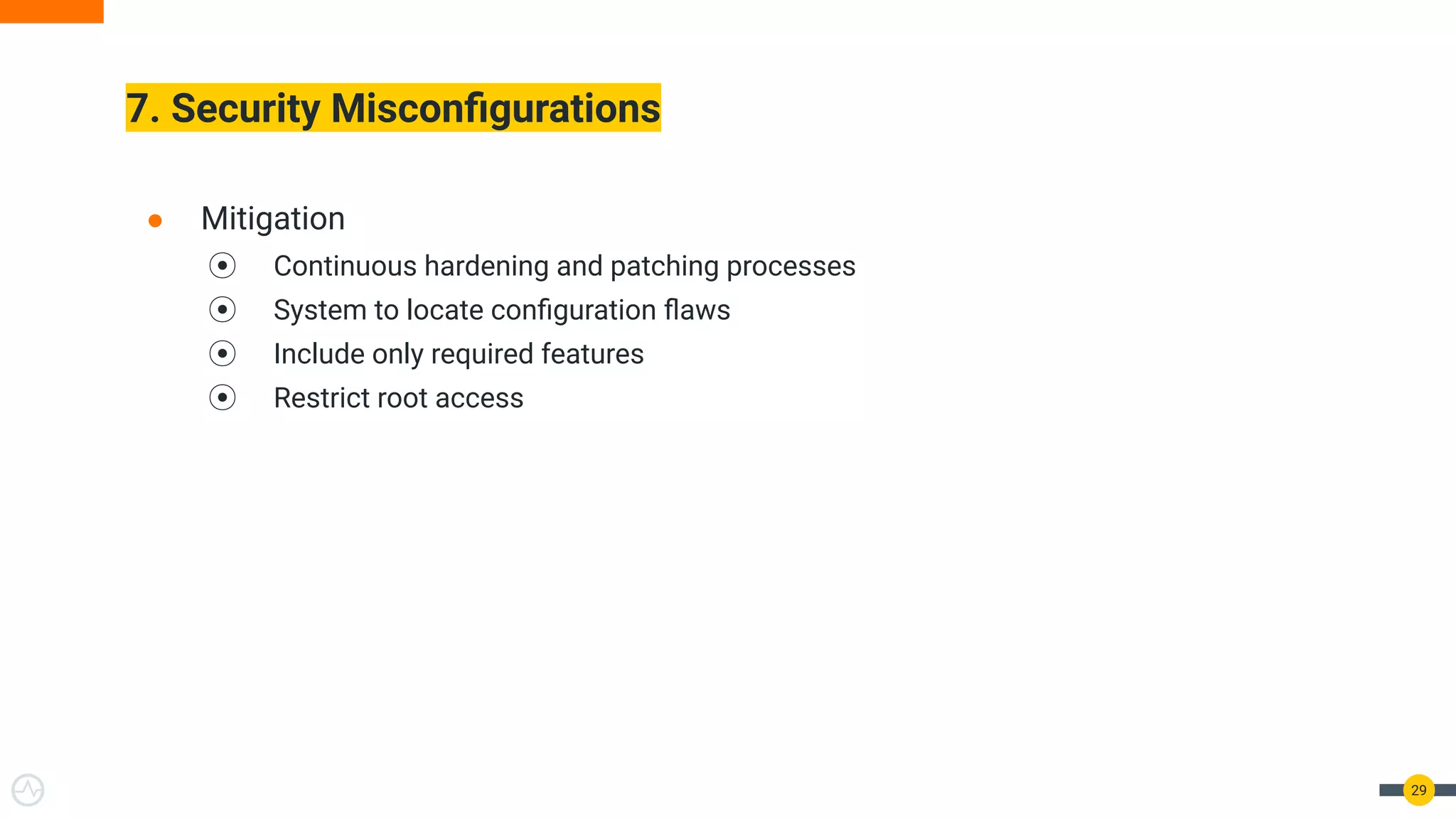 7. Security Misconfigurations

- Mitigation
  - Continuous hardening and patching processes
  - System to locate configuration flaws
  - Include only required features
  - Restrict root access

29